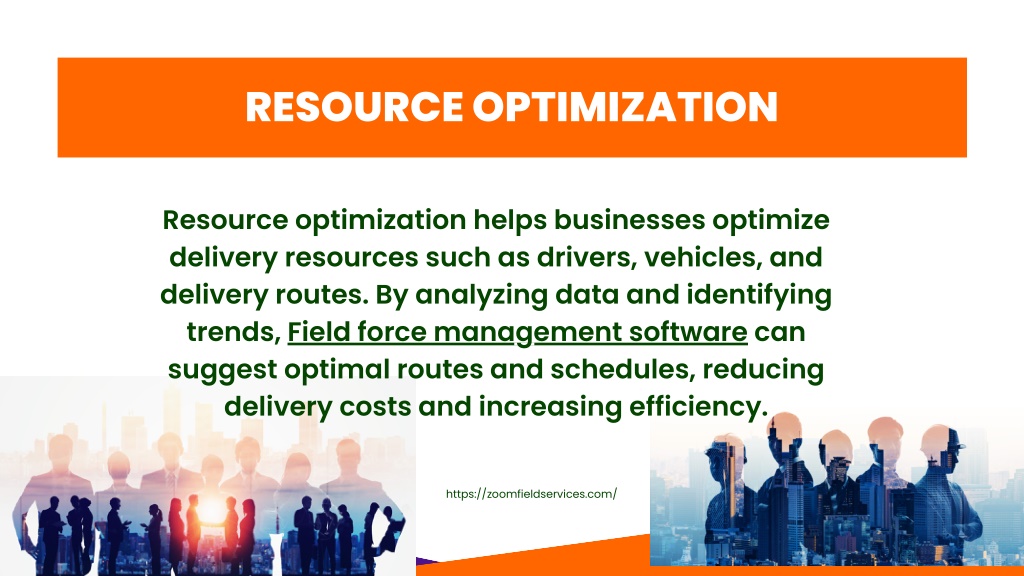 RESOURCE OPTIMIZATION

Resource optimization helps businesses optimize delivery resources such as drivers, vehicles, and delivery routes. By analyzing data and identifying trends, Field force management software can suggest optimal routes and schedules, reducing delivery costs and increasing efficiency.

https://zoomfieldservices.com/